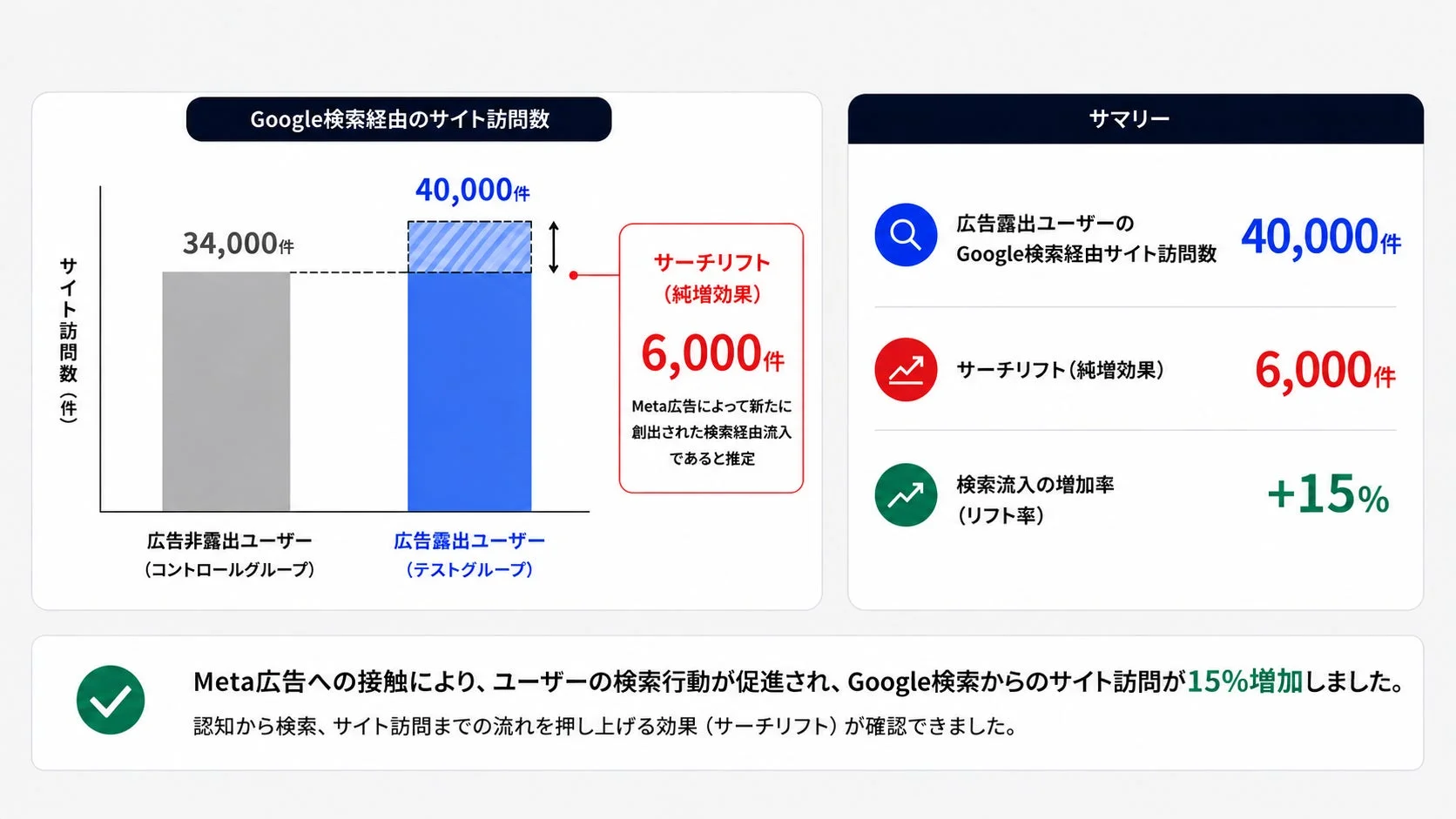 Google検索経由のサイト訪問数

サイト訪問数（件）

34,000件

40,000件

サーチリフト
（純増効果）
6,000件
Meta広告によって新たに創出された検索経由流入であると推定

広告非露出ユーザー
（コントロールグループ）

広告露出ユーザー
（テストグループ）

サマリー

広告露出ユーザーの
Google検索経由サイト訪問数
40,000件

サーチリフト（純増効果）
6,000件

検索流入の増加率
（リフト率）
+15%

Meta広告への接触により、ユーザーの検索行動が促進され、Google検索からのサイト訪問が15%増加しました。
認知から検索、サイト訪問までの流れを押し上げる効果（サーチリフト）が確認できました。